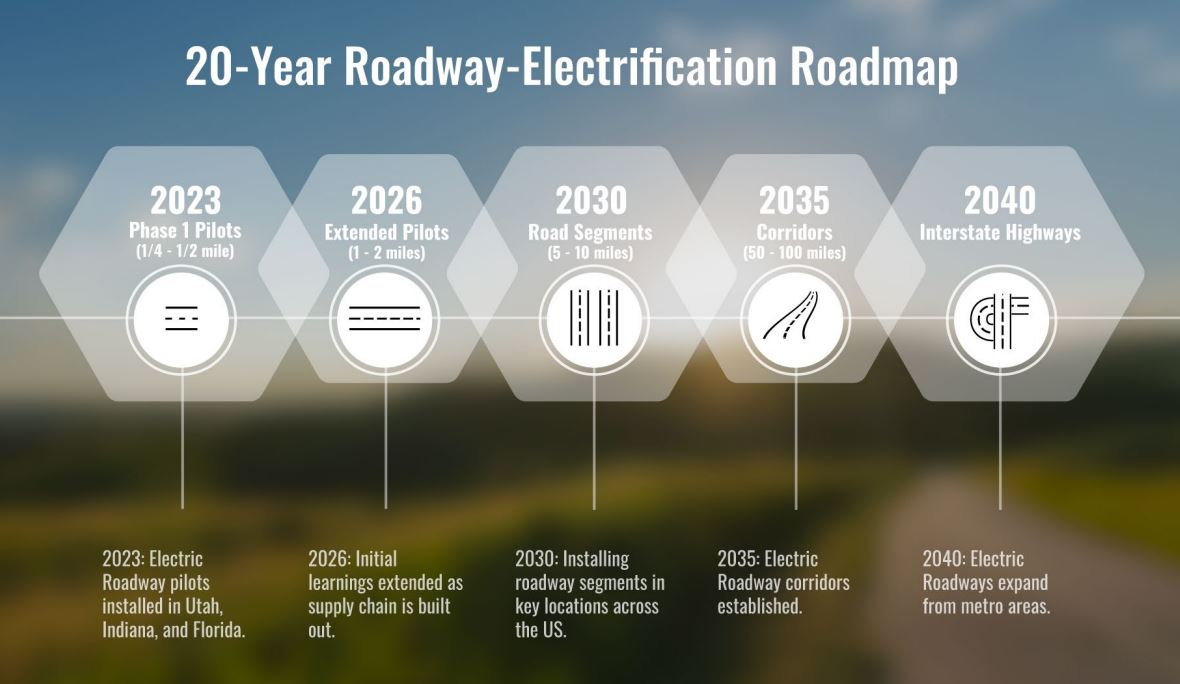 20-Year Roadway-Electrification Roadmap

2023
Phase 1 Pilots
(1/4 - 1/2 mile)

2026
Extended Pilots
(1 - 2 miles)

2030
Road Segments
(5 - 10 miles)

2035
Corridors
(50 - 100 miles)

2040
Interstate Highways

2023: Electric Roadway pilots installed in Utah, Indiana, and Florida.

2026: Initial learnings extended as supply chain is built out.

2030: Installing roadway segments in key locations across the US.

2035: Electric Roadway corridors established.

2040: Electric Roadways expand from metro areas.